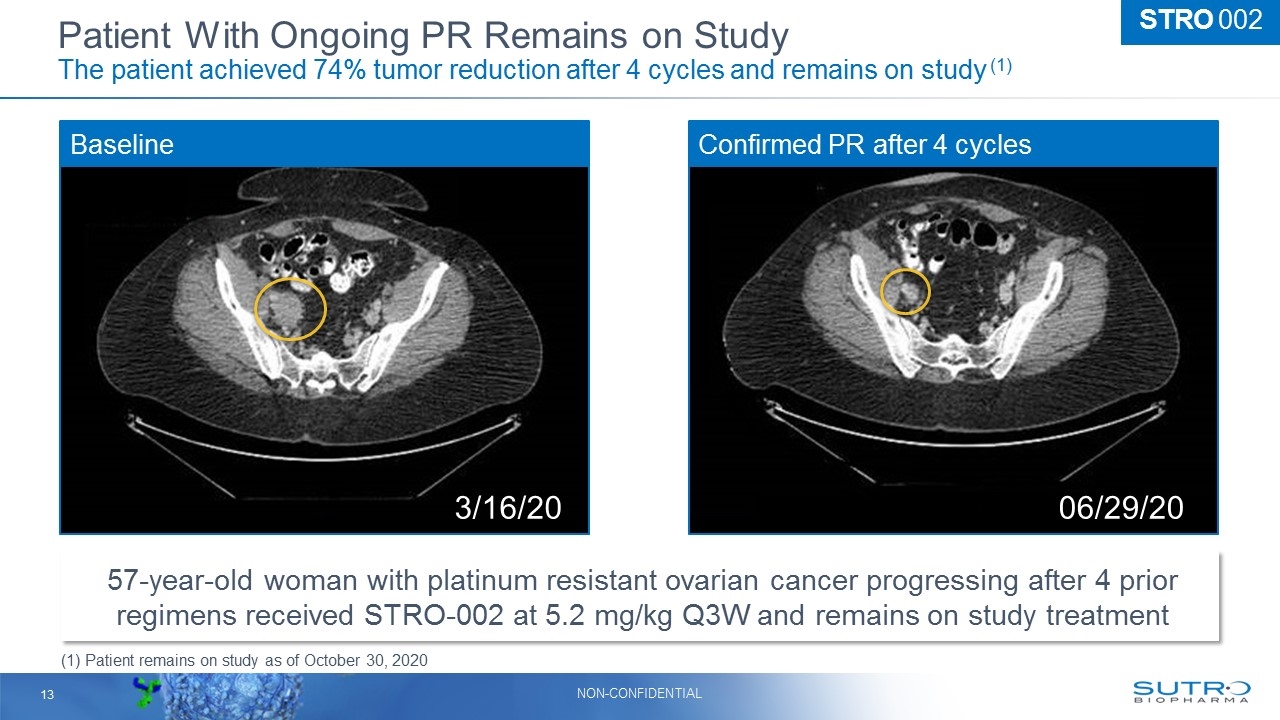 STRO 002

Patient With Ongoing PR Remains on Study
The patient achieved 74% tumor reduction after 4 cycles and remains on study $^{(1)}$

Baseline

3/16/20

Confirmed PR after 4 cycles

06/29/20

57-year-old woman with platinum resistant ovarian cancer progressing after 4 prior regimens received STRO-002 at 5.2 mg/kg Q3W and remains on study treatment

(1) Patient remains on study as of October 30, 2020

13

NON-CONFIDENTIAL

SUTRO BIOPHARMA